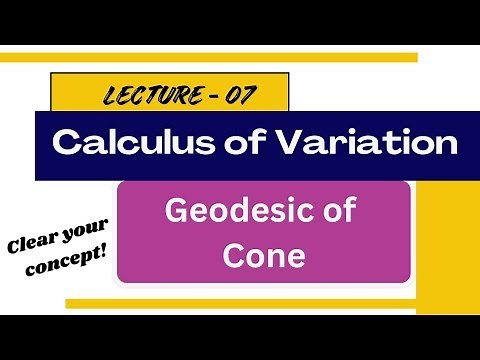 LECTURE - 07

Calculus of Variation

Geodesic of Cone

Clear your concept!